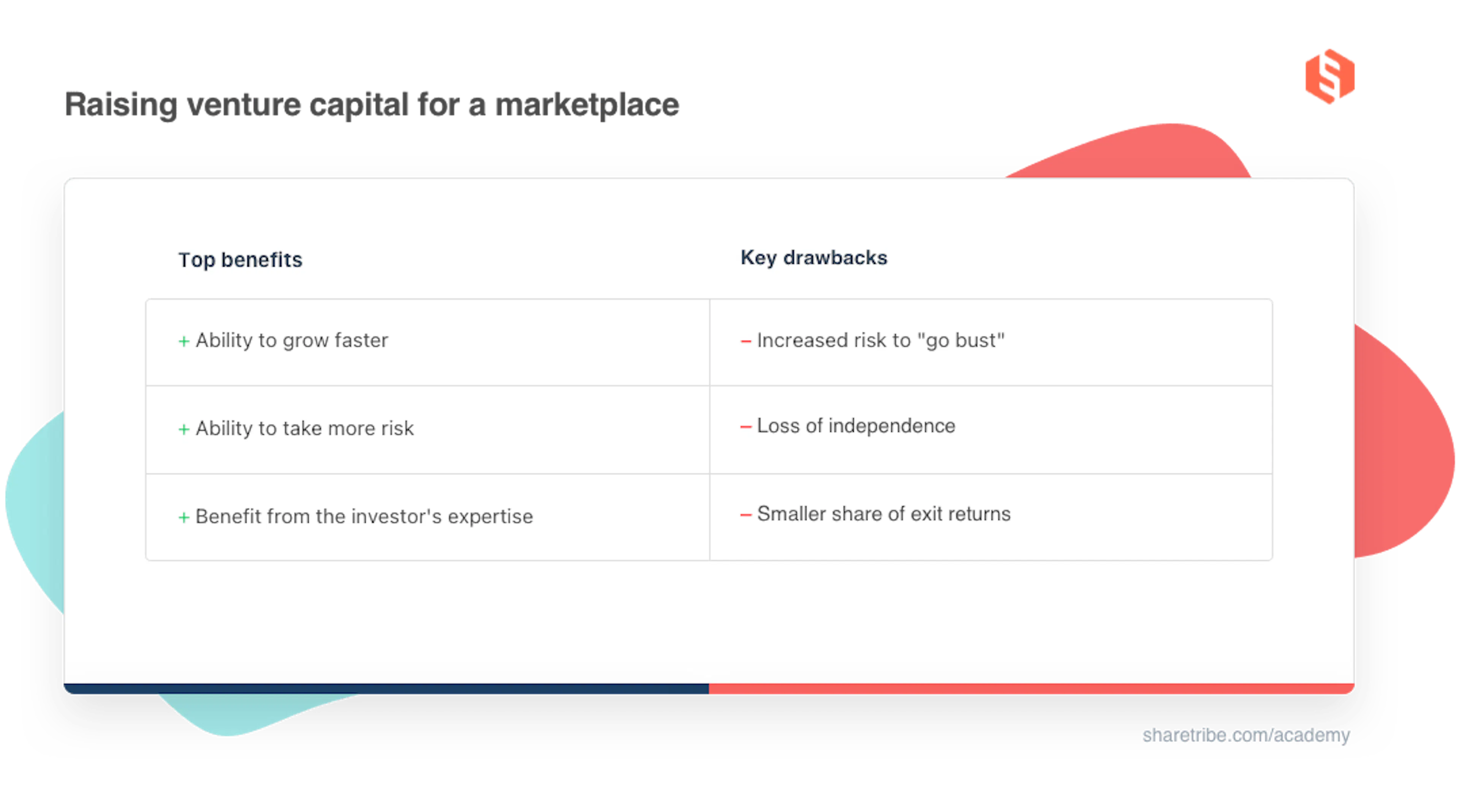 Raising venture capital for a marketplace

| Top benefits | Key drawbacks |
|---|---|
| + Ability to grow faster | – Increased risk to "go bust" |
| + Ability to take more risk | – Loss of independence |
| + Benefit from the investor's expertise | – Smaller share of exit returns |

sharetribe.com/academy